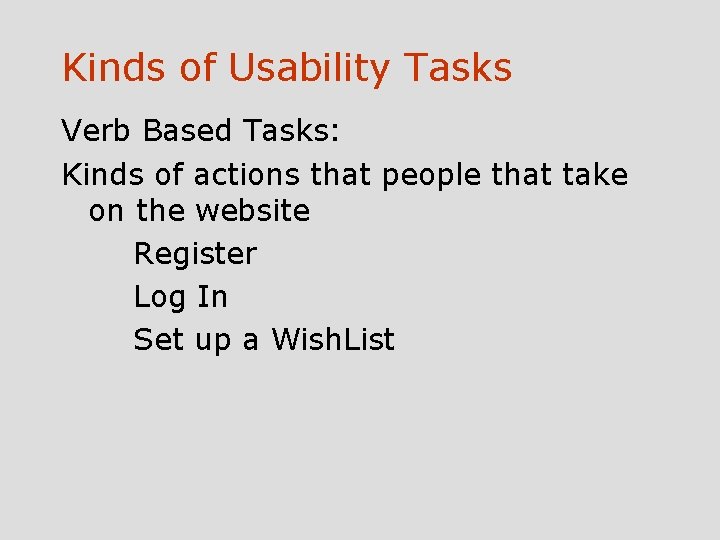 Kinds of Usability Tasks

Verb Based Tasks:

Kinds of actions that people that take on the website

Register

Log In

Set up a WishList